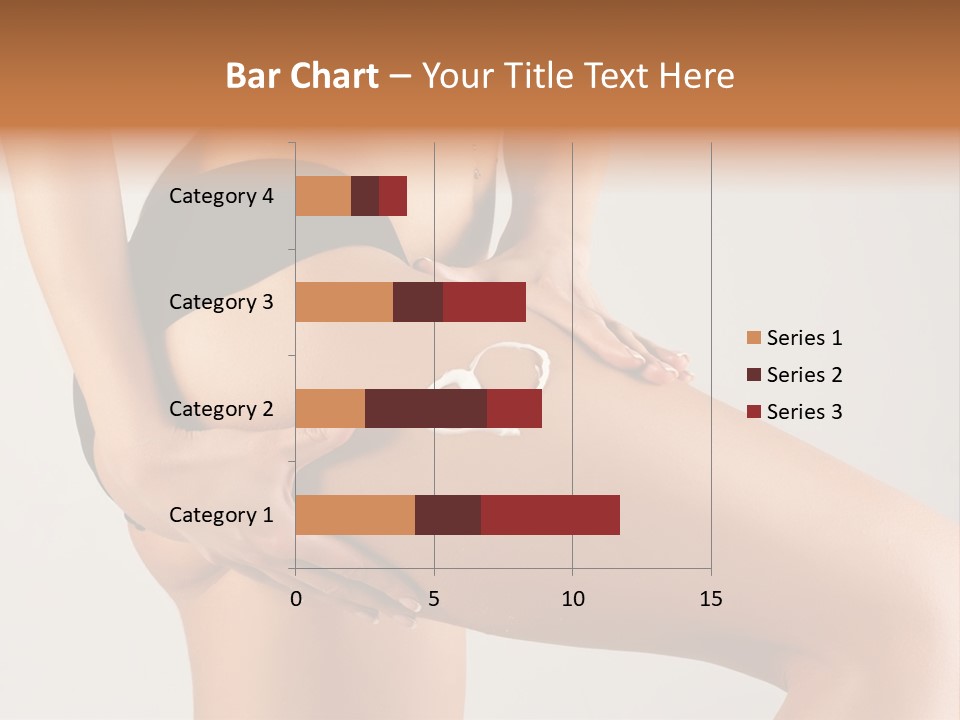 Bar Chart – Your Title Text Here

Category 4
Category 3
Category 2
Category 1

0
5
10
15

Series 1
Series 2
Series 3